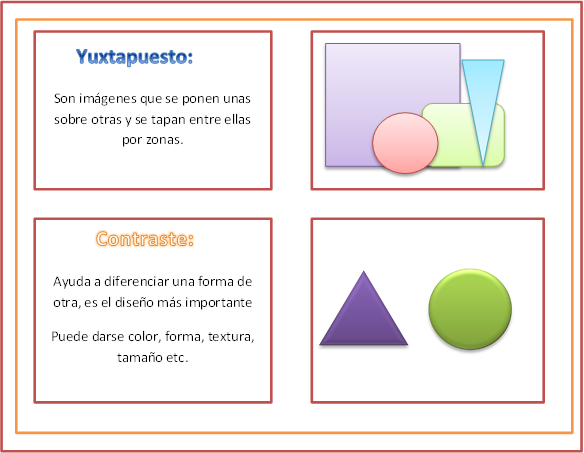 Yuxtapuesto:

Son imágenes que se ponen unas sobre otras y se tapan entre ellas por zonas.

Contraste:

Ayuda a diferenciar una forma de otra, es el diseño más importante

Puede darse color, forma, textura, tamaño etc.